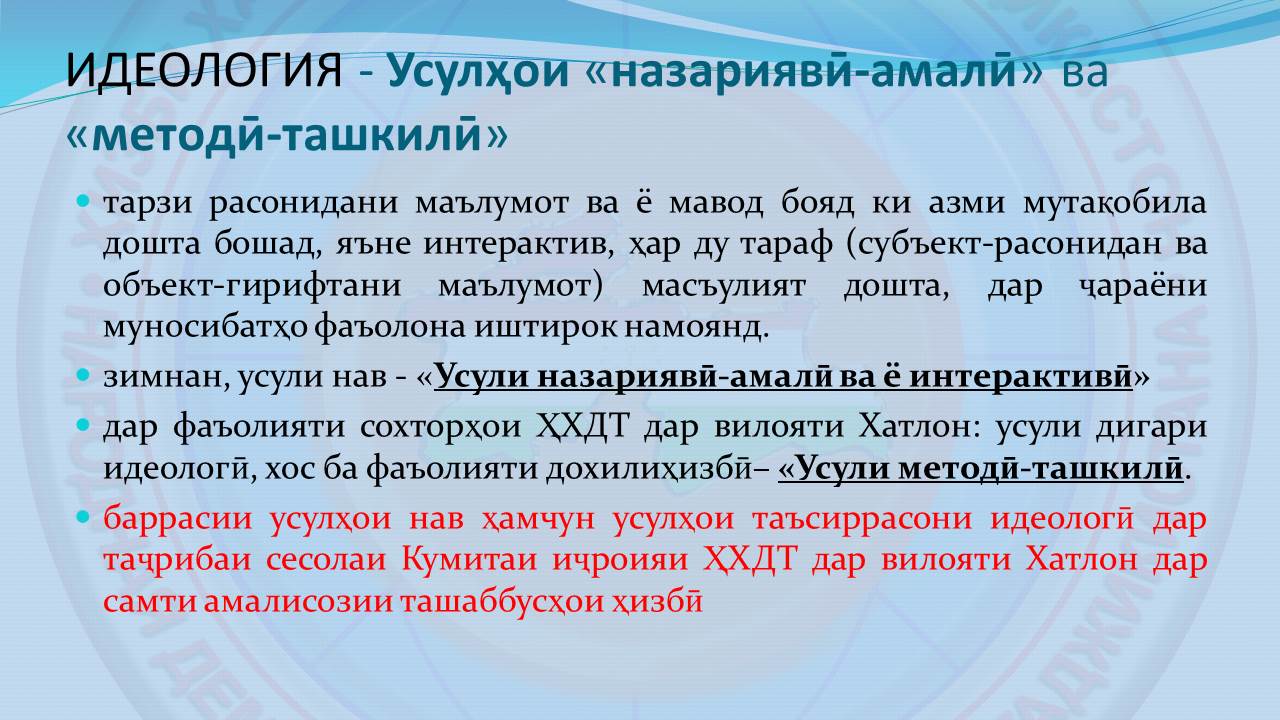 ИДЕОЛОГИЯ - Усулҳои «назариявӣ-амалӣ» ва «методӣ-ташкилӣ»

тарзи расонидани маълумот ва ё мавод бояд ки азми мутақобила дошта бошад, яъне интерактив, ҳар ду тараф (субъект-расонидан ва объект-гирифтани маълумот) масъулият дошта, дар ҷараёни муносибатҳо фаъолона иштирок намоянд.

зимнан, усули нав - «Усули назариявӣ-амалӣ ва ё интерактивӣ»

дар фаъолияти сохторҳои ҲХДТ дар вилояти Хатлон: усули дигари идеологӣ, хос ба фаъолияти дохилиҳизбӣ– «Усули методӣ-ташкилӣ.

баррасии усулҳои нав ҳамчун усулҳои таъсиррасони идеологӣ дар таҷрибаи сесолаи Кумитаи иҷроияи ҲХДТ дар вилояти Хатлон дар самти амалисозии ташаббусҳои ҳизбӣ